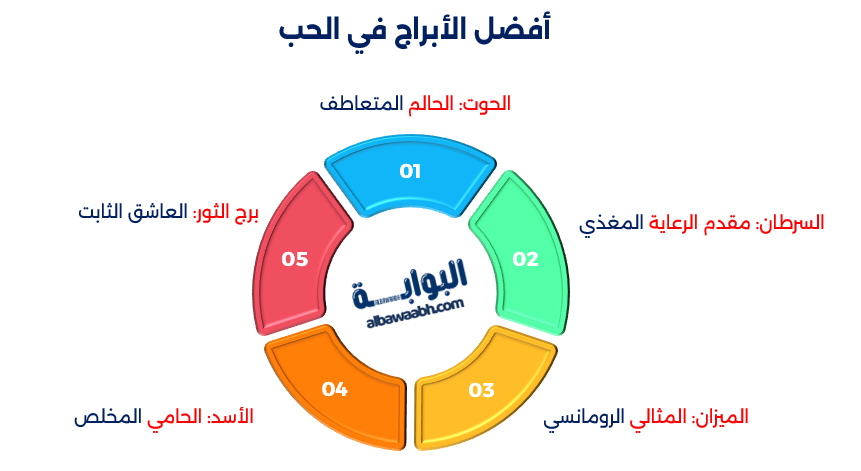 أفضل الأبراج في الحب

الحوت: الحالم المتعاطف

01

السرطان: مقدم الرعاية المغذي

02

الميزان: المثالي الرومانسي

03

الأسد: الحامي المخلص

04

برج الثور: العاشق الثابت

05

البوابة
albawaabh.com